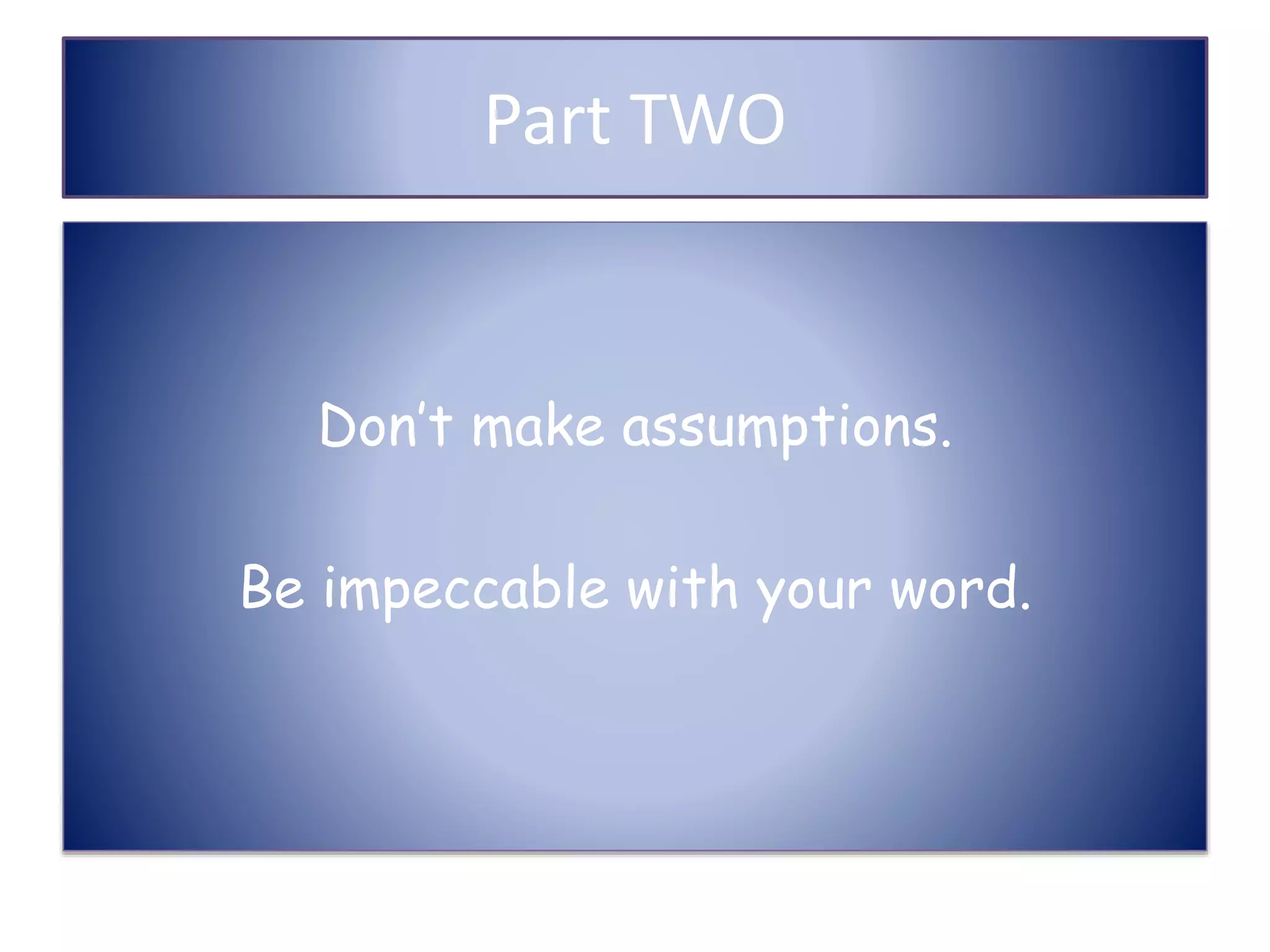 Part TWO

Don't make assumptions.

Be impeccable with your word.